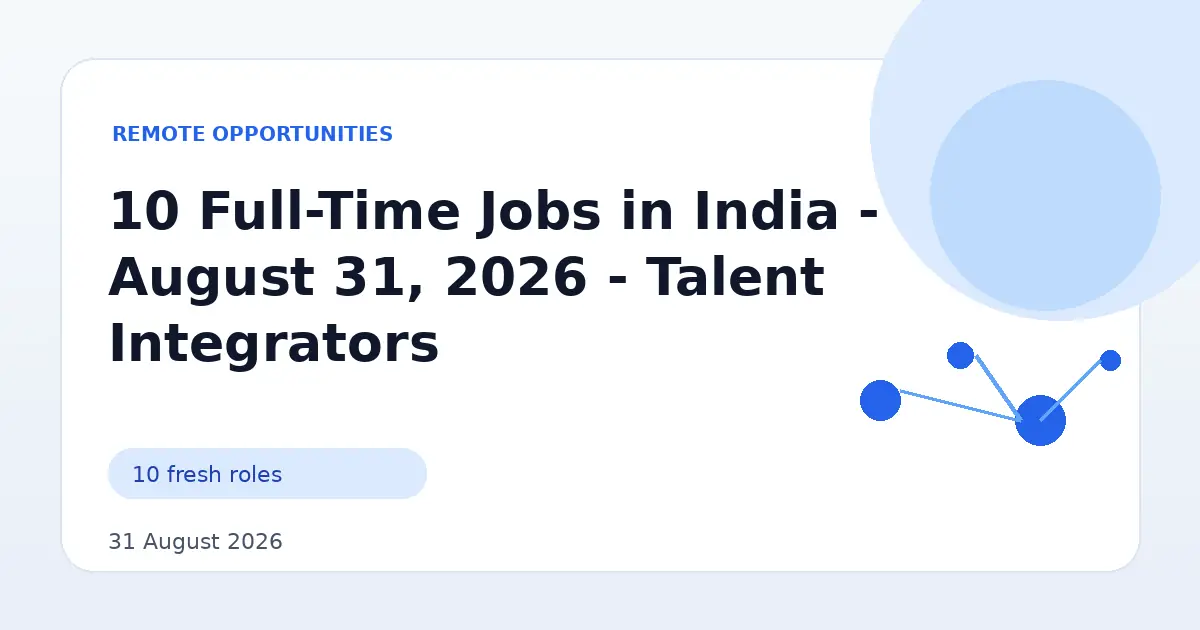 REMOTE OPPORTUNITIES

10 Full-Time Jobs in India - August 31, 2026 - Talent Integrators

10 fresh roles

31 August 2026